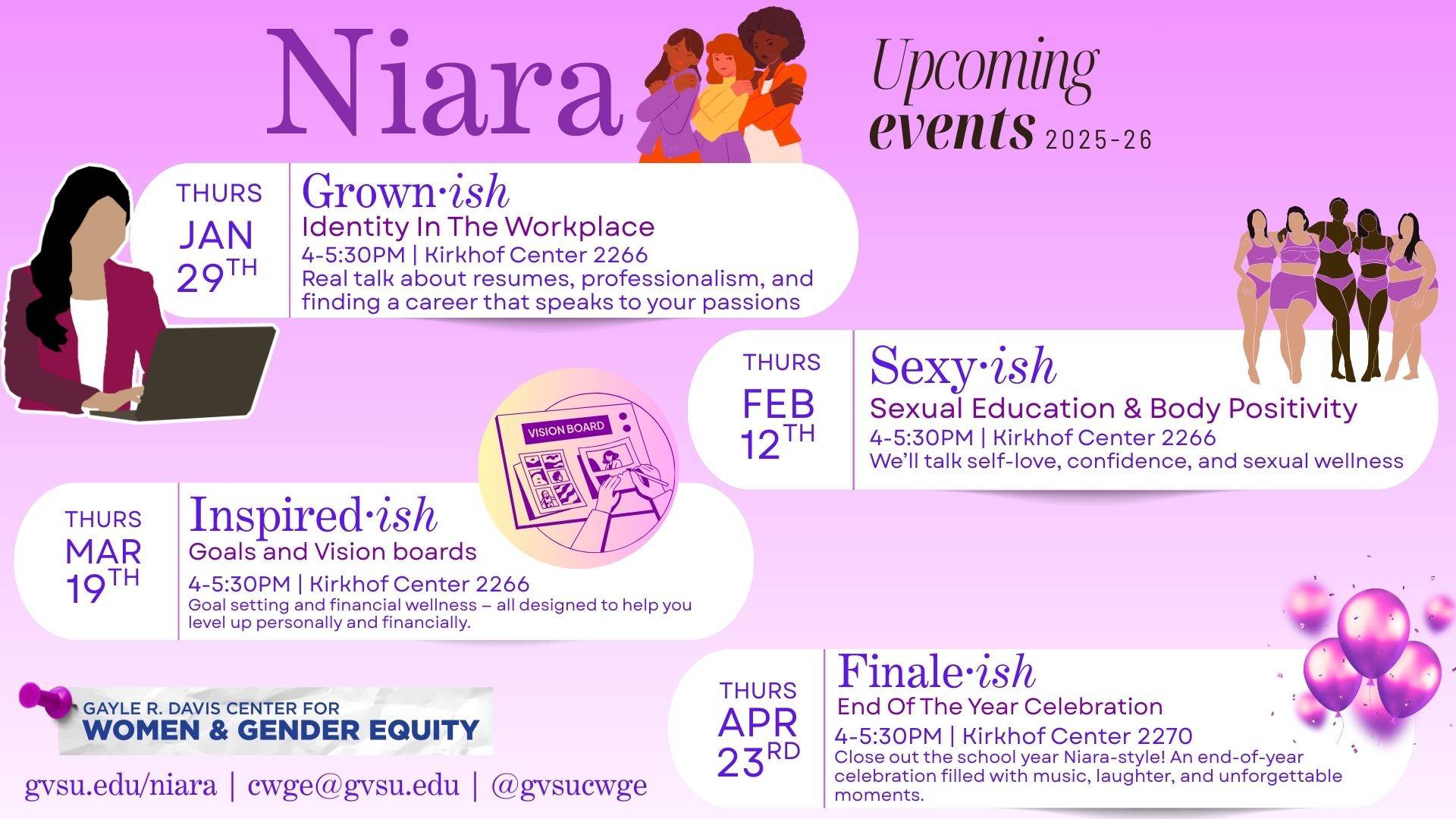 Niara

Upcoming events 2025-26

THURS JAN 29TH

Grown·ish
Identity In The Workplace
4-5:30PM | Kirkhof Center 2266
Real talk about resumes, professionalism, and finding a career that speaks to your passions

THURS FEB 12TH

Sexy·ish
Sexual Education & Body Positivity
4-5:30PM | Kirkhof Center 2266
We'll talk self-love, confidence, and sexual wellness

VISION BOARD

THURS MAR 19TH

Inspired·ish
Goals and Vision boards
4-5:30PM | Kirkhof Center 2266
Goal setting and financial wellness – all designed to help you level up personally and financially.

THURS APR 23RD

Finale·ish
End Of The Year Celebration
4-5:30PM | Kirkhof Center 2270
Close out the school year Niara-style! An end-of-year celebration filled with music, laughter, and unforgettable moments.

GAYLE R. DAVIS CENTER FOR
WOMEN & GENDER EQUITY

gvsu.edu/niara | cwge@gvsu.edu | @gvsucwge